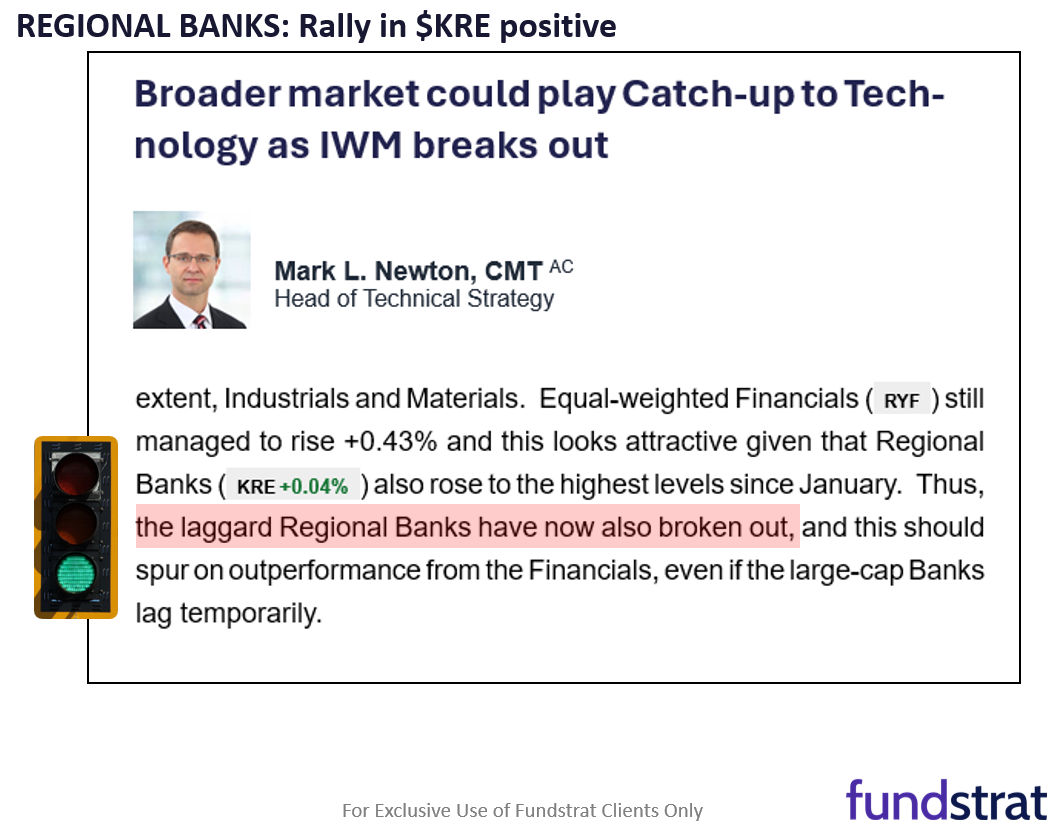 REGIONAL BANKS: Rally in \$KRE positive

Broader market could play Catch-up to Technology as IWM breaks out

Mark L. Newton, CMT AC
Head of Technical Strategy

extent, Industrials and Materials. Equal-weighted Financials ( RYF ) still managed to rise +0.43% and this looks attractive given that Regional Banks ( KRE +0.04% ) also rose to the highest levels since January. Thus, the laggard Regional Banks have now also broken out, and this should spur on outperformance from the Financials, even if the large-cap Banks lag temporarily.

For Exclusive Use of Fundstrat Clients Only

fundstrat